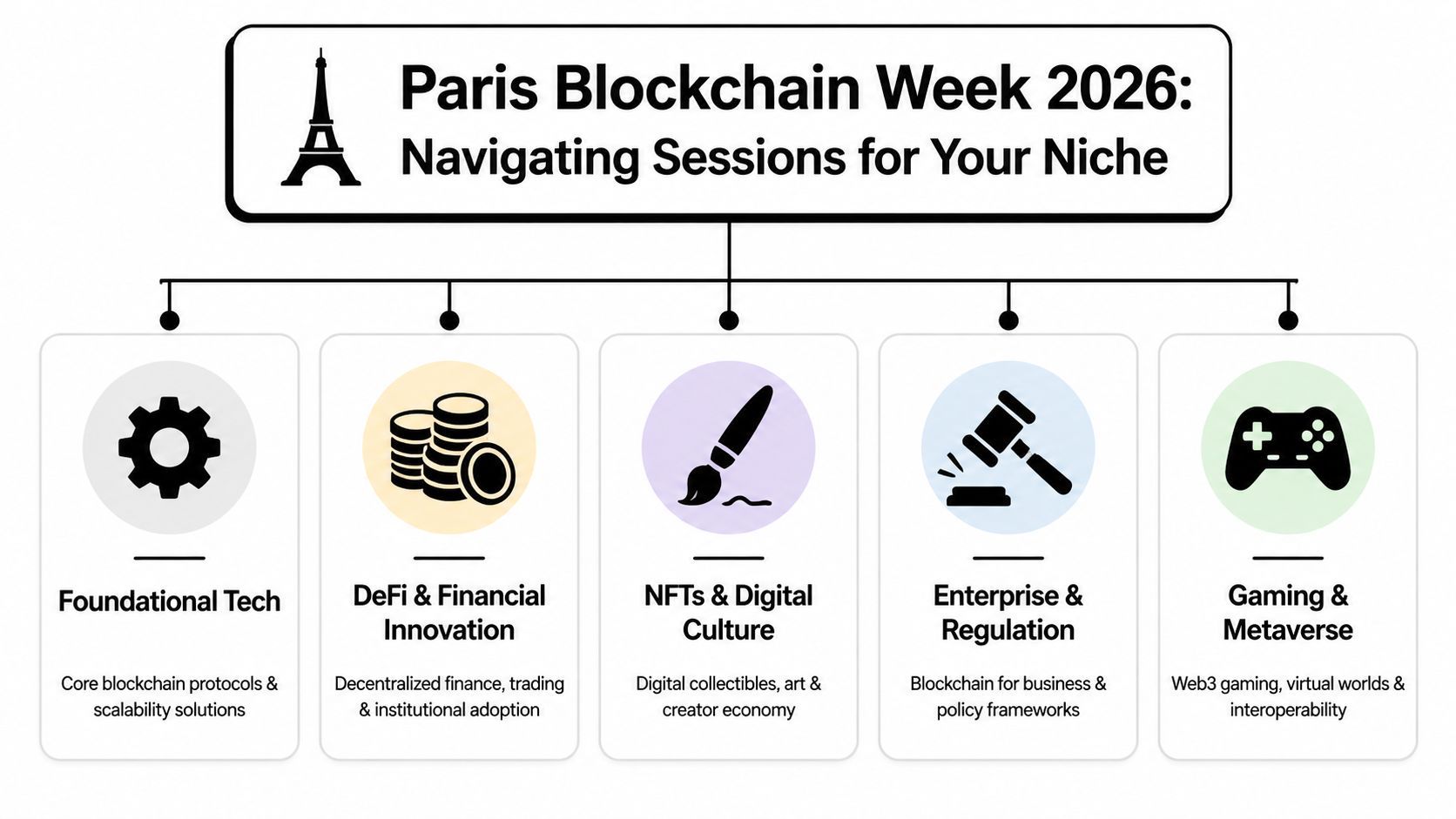 Paris Blockchain Week 2026:
Navigating Sessions for Your Niche

Foundational Tech

Core blockchain protocols & scalability solutions

DeFi & Financial Innovation

Decentralized finance, trading & institutional adoption

NFTs & Digital Culture

Digital collectibles, art & creator economy

Enterprise & Regulation

Blockchain for business & policy frameworks

Gaming & Metaverse

Web3 gaming, virtual worlds & interoperability